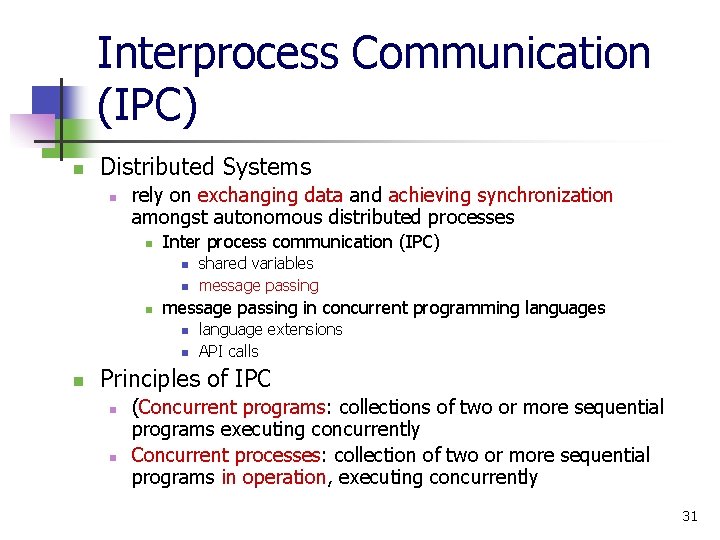 Interprocess Communication (IPC)

Distributed Systems

rely on exchanging data and achieving synchronization amongst autonomous distributed processes

Inter process communication (IPC)

shared variables

message passing

message passing in concurrent programming languages

language extensions

API calls

Principles of IPC

(Concurrent programs: collections of two or more sequential programs executing concurrently

Concurrent processes: collection of two or more sequential programs in operation, executing concurrently

31